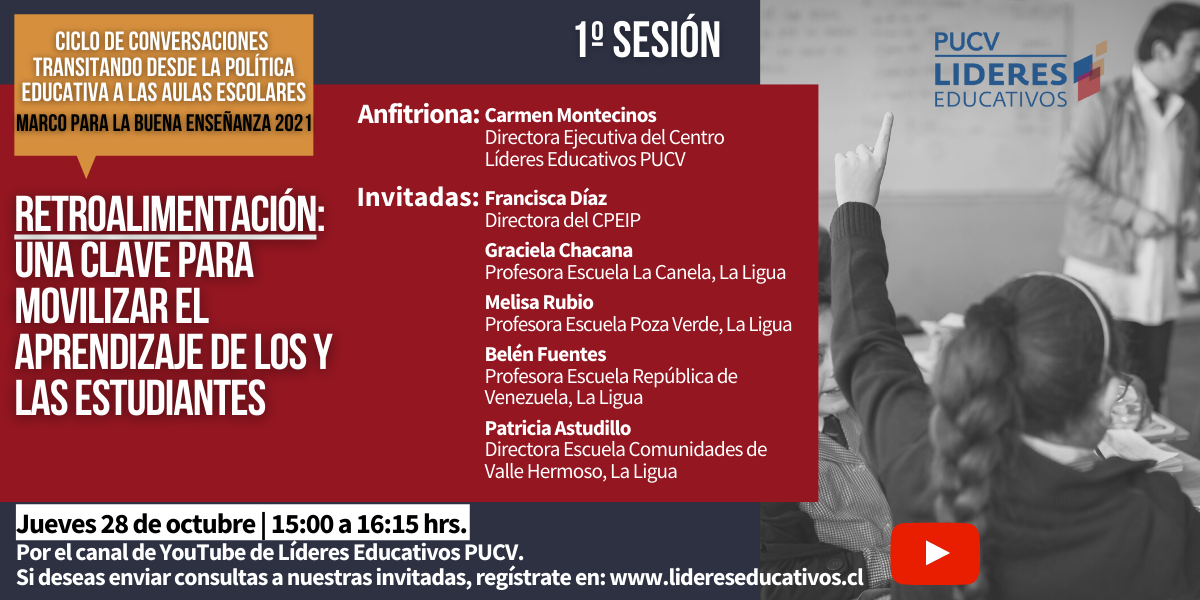 CICLO DE CONVERSACIONES TRANSITANDO DESDE LA POLÍTICA EDUCATIVA A LAS AULAS ESCOLARES

MARCO PARA LA BUENA ENSEÑANZA 2021

1º SESIÓN

PUCV
LIDERES
EDUCATIVOS

RETROALIMENTACIÓN: UNA CLAVE PARA MOVILIZAR EL APRENDIZAJE DE LOS Y LAS ESTUDIANTES

Anfitriona: Carmen Montecinos
Directora Ejecutiva del Centro Líderes Educativos PUCV

Invitadas: Francisca Díaz
Directora del CPEIP

Graciela Chacana
Profesora Escuela La Canela, La Ligua

Melisa Rubio
Profesora Escuela Poza Verde, La Ligua

Belén Fuentes
Profesora Escuela República de Venezuela, La Ligua

Patricia Astudillo
Directora Escuela Comunidades de Valle Hermoso, La Ligua

Jueves 28 de octubre | 15:00 a 16:15 hrs.
Por el canal de YouTube de Líderes Educativos PUCV.
Si deseas enviar consultas a nuestras invitadas, regístrate en: www.lidereseducativos.cl